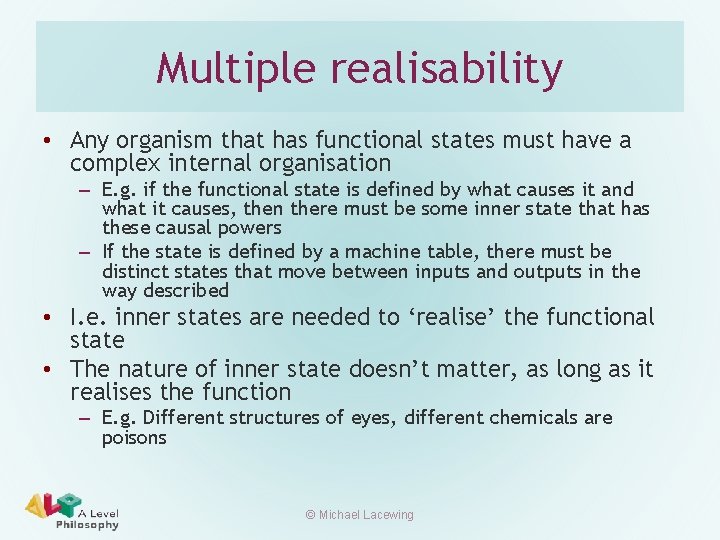 Multiple realisability

• Any organism that has functional states must have a complex internal organisation

– E.g. if the functional state is defined by what causes it and what it causes, then there must be some inner state that has these causal powers

– If the state is defined by a machine table, there must be distinct states that move between inputs and outputs in the way described

• I.e. inner states are needed to ‘realise’ the functional state

• The nature of inner state doesn’t matter, as long as it realises the function

– E.g. Different structures of eyes, different chemicals are poisons

ALP A Level Philosophy

© Michael Lacewing